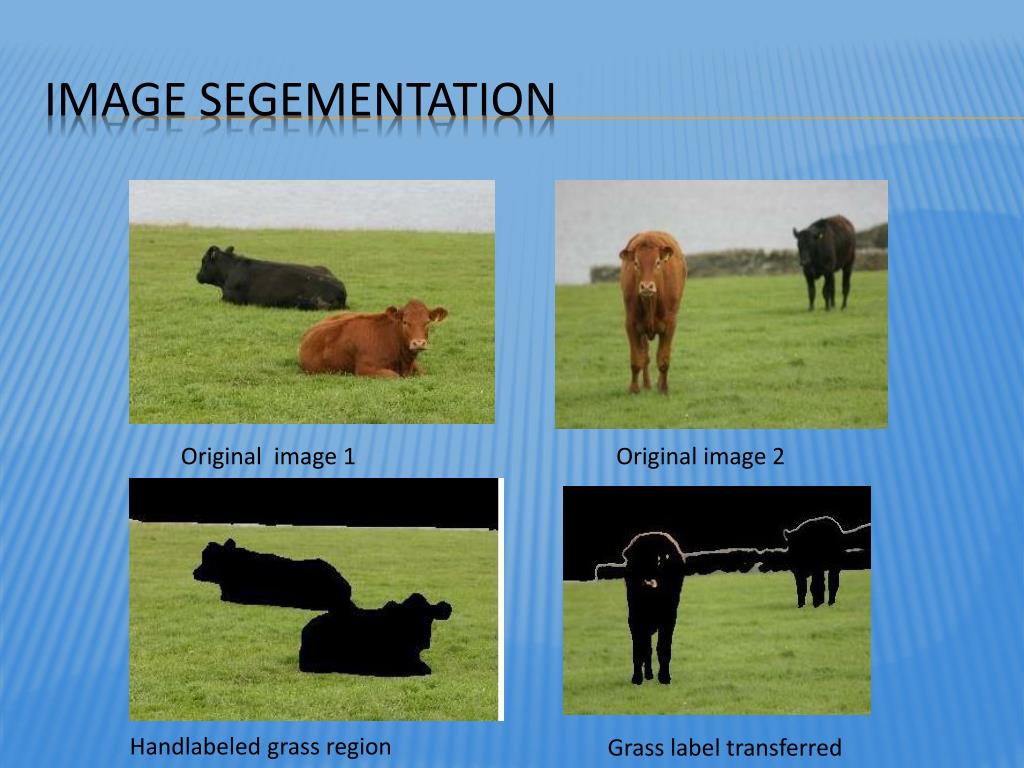 IMAGE SEGEMENTATION

Original  image 1

Original image 2

Handlabeled grass region

Grass label transferred